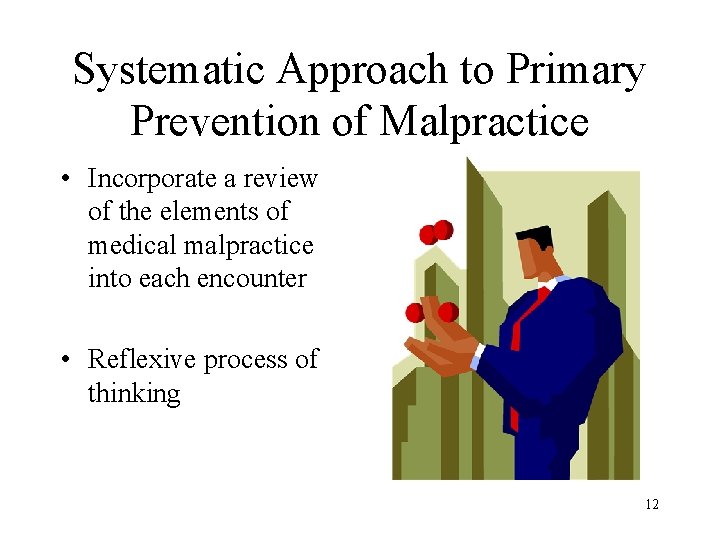 Systematic Approach to Primary Prevention of Malpractice

• Incorporate a review of the elements of medical malpractice into each encounter

• Reflexive process of thinking

12